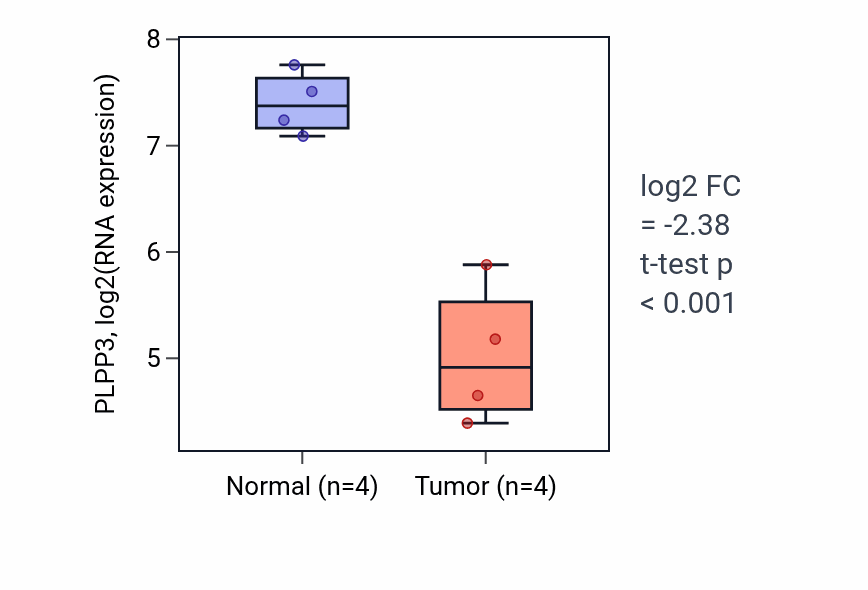 PLPP3, log2(RNA expression)

8
7
6
5

Normal (n=4)
Tumor (n=4)

log2 FC
= -2.38
t-test p
< 0.001